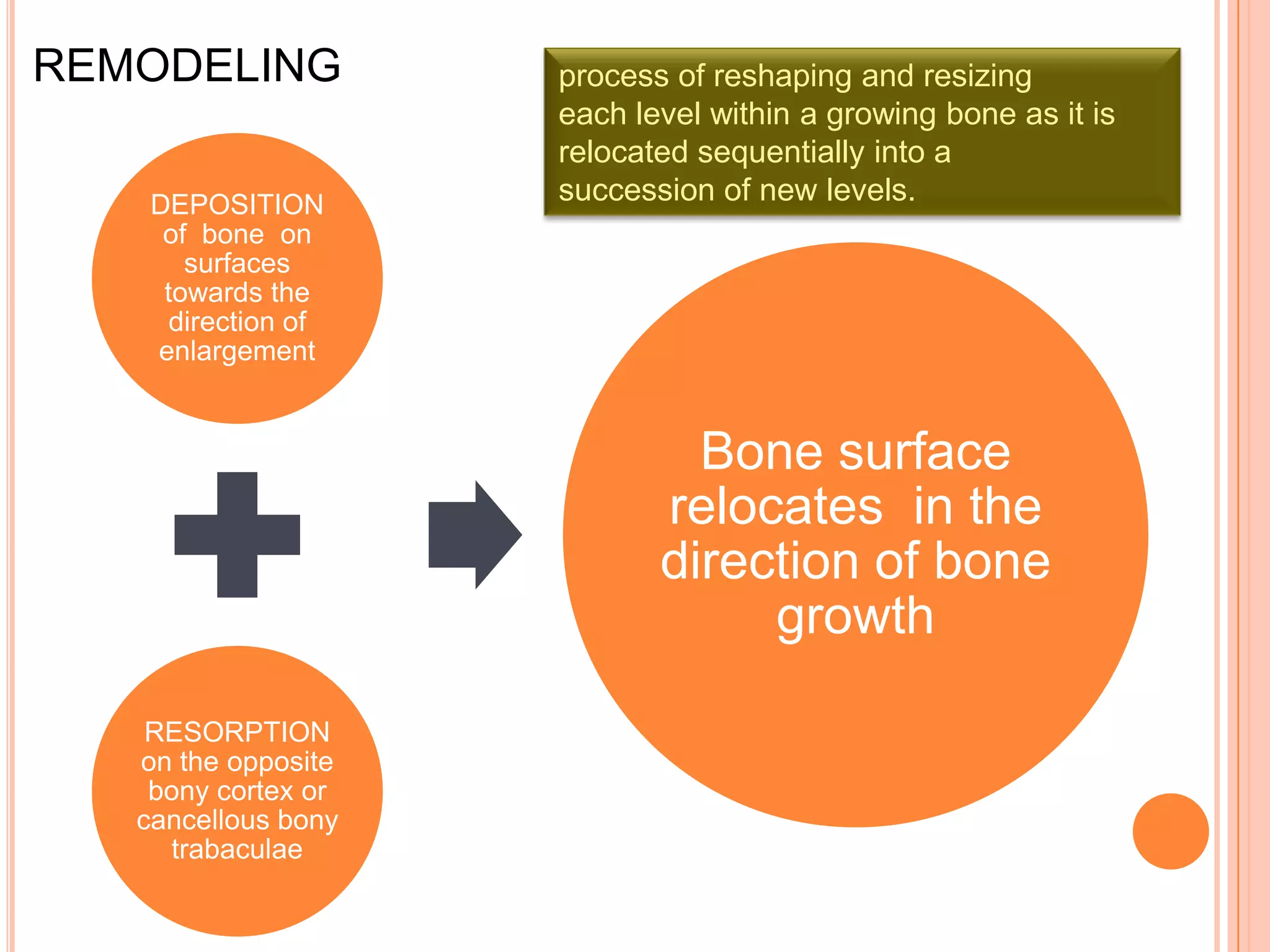 REMODELING

process of reshaping and resizing each level within a growing bone as it is relocated sequentially into a succession of new levels.

DEPOSITION of bone on surfaces towards the direction of enlargement

RESORPTION on the opposite bony cortex or cancellous bony trabaculae

Bone surface relocates in the direction of bone growth